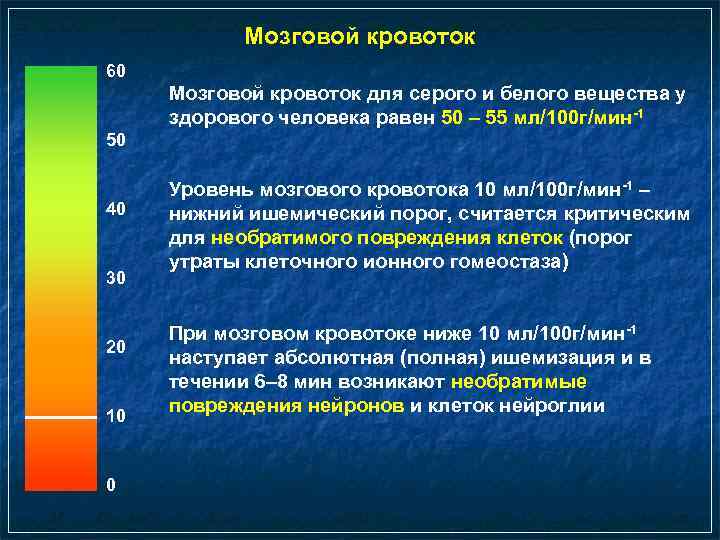 Мозговой кровоток

60

50

40

30

20

10

0

Мозговой кровоток для серого и белого вещества у здорового человека равен 50 – 55 мл/100г/мин$^{-1}$

Уровень мозгового кровотока 10 мл/100г/мин$^{-1}$ – нижний ишемический порог, считается критическим для необратимого повреждения клеток (порог утраты клеточного ионного гомеостаза)

При мозговом кровотоке ниже 10 мл/100г/мин$^{-1}$ наступает абсолютная (полная) ишемизация и в течении 6–8 мин возникают необратимые повреждения нейронов и клеток нейроглии